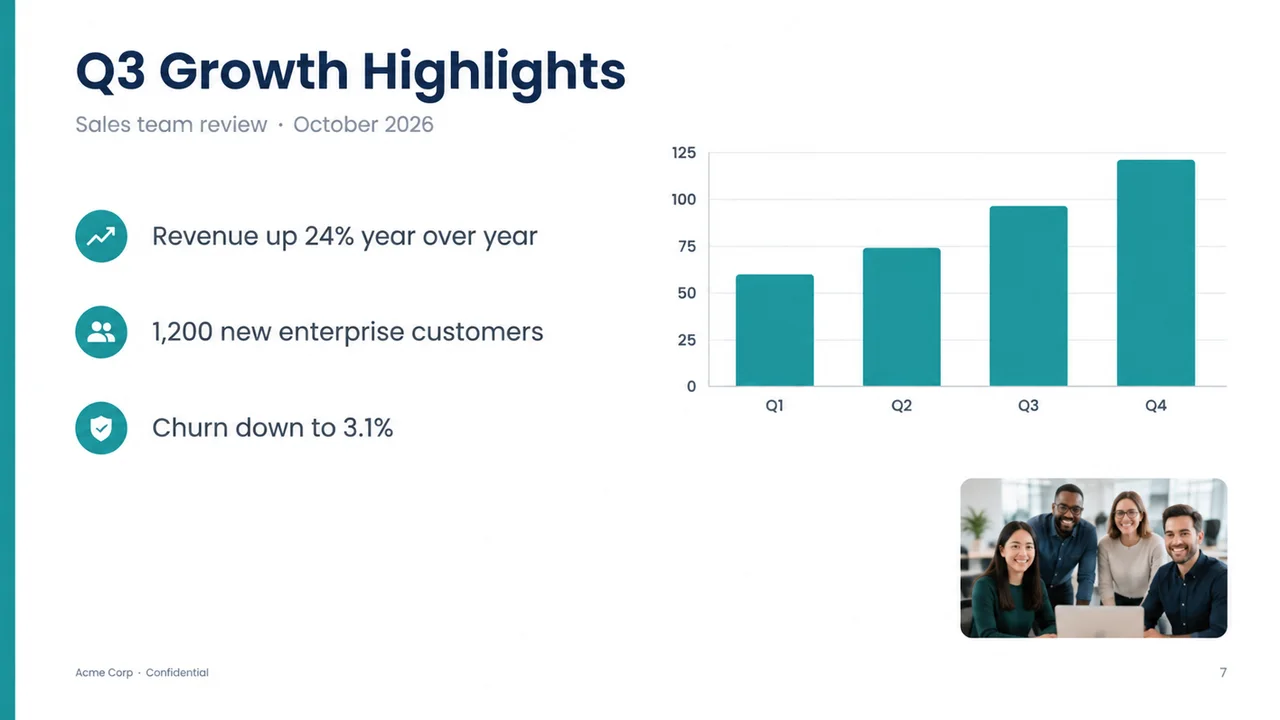 Q3 Growth Highlights

Sales team review · October 2026

Revenue up 24% year over year

1,200 new enterprise customers

Churn down to 3.1%

125
100
75
50
25
0
Q1
Q2
Q3
Q4

Acme Corp · Confidential

7